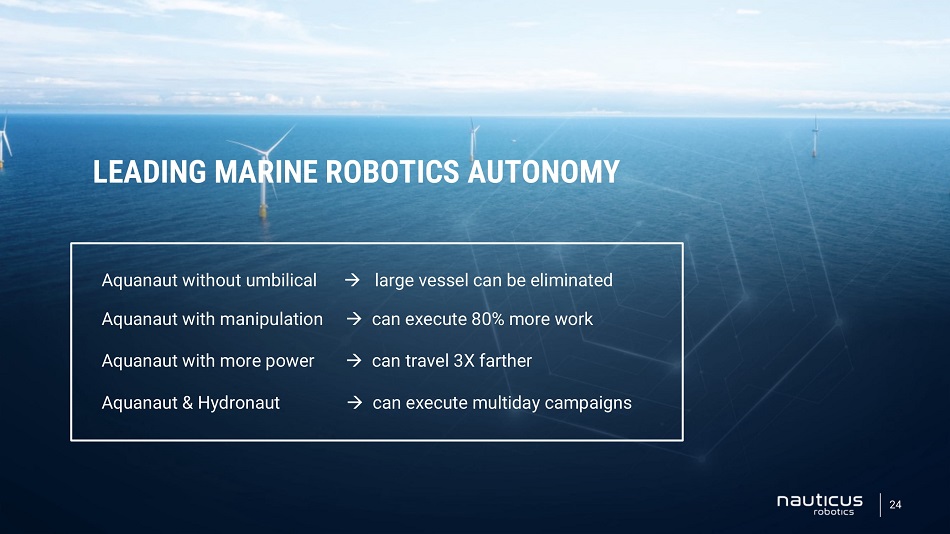 LEADING MARINE ROBOTICS AUTONOMY

Aquanaut without umbilical → large vessel can be eliminated

Aquanaut with manipulation → can execute 80% more work

Aquanaut with more power → can travel 3X farther

Aquanaut & Hydronaut → can execute multiday campaigns

nauticus robotics

24